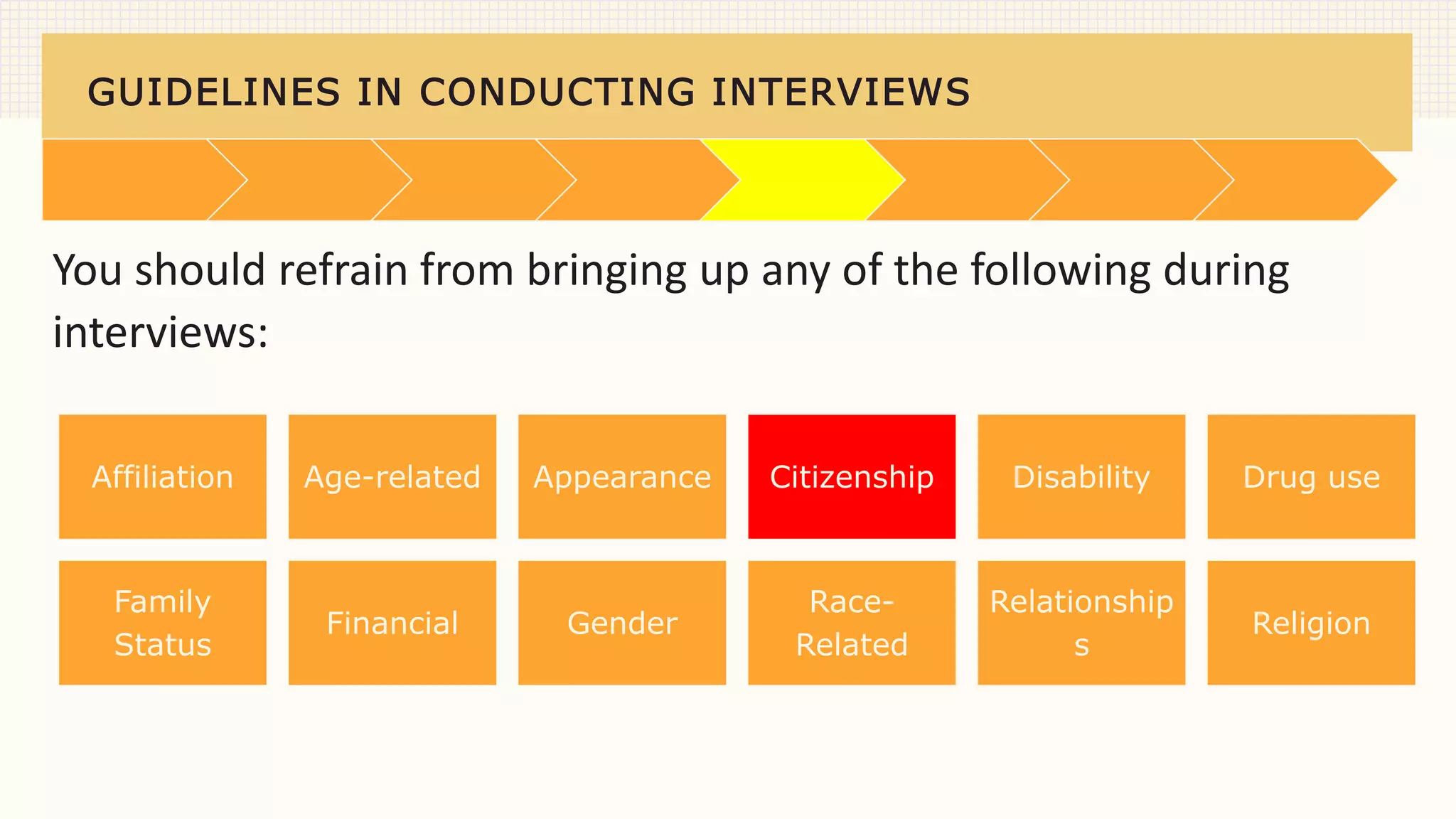 GUIDELINES IN CONDUCTING INTERVIEWS

You should refrain from bringing up any of the following during interviews:

Affiliation

Age-related

Appearance

Citizenship

Disability

Drug use

Family Status

Financial

Gender

Race-Related

Relationships

Religion